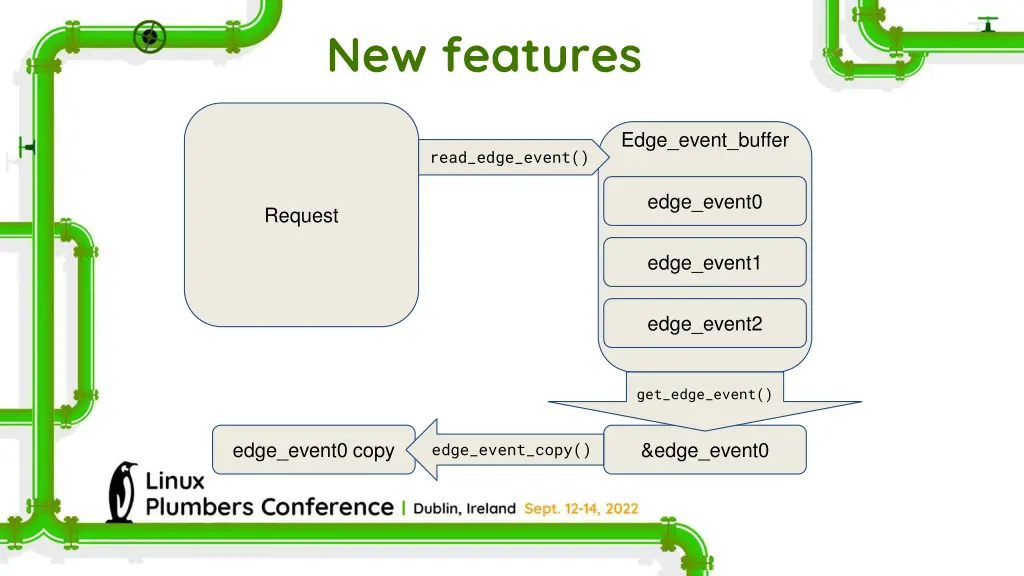 New features

Request

read_edge_event()

Edge_event_buffer

edge_event0

edge_event1

edge_event2

get_edge_event()

&edge_event0

edge_event_copy()

edge_event0 copy

Linux Plumbers Conference | Dublin, Ireland Sept. 12-14, 2022